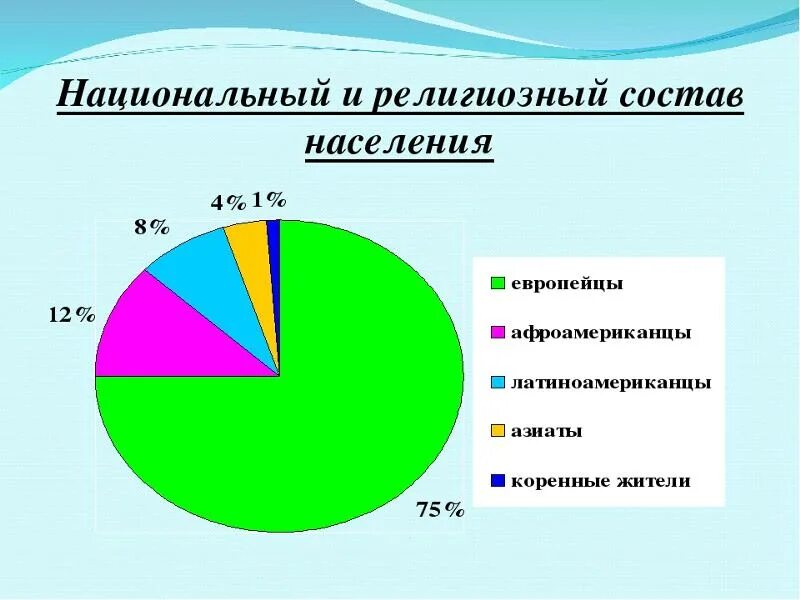 Национальный и религиозный состав населения

4% 1%

8%

12%

75%

европейцы

афроамериканцы

латиноамериканцы

азиаты

коренные жители